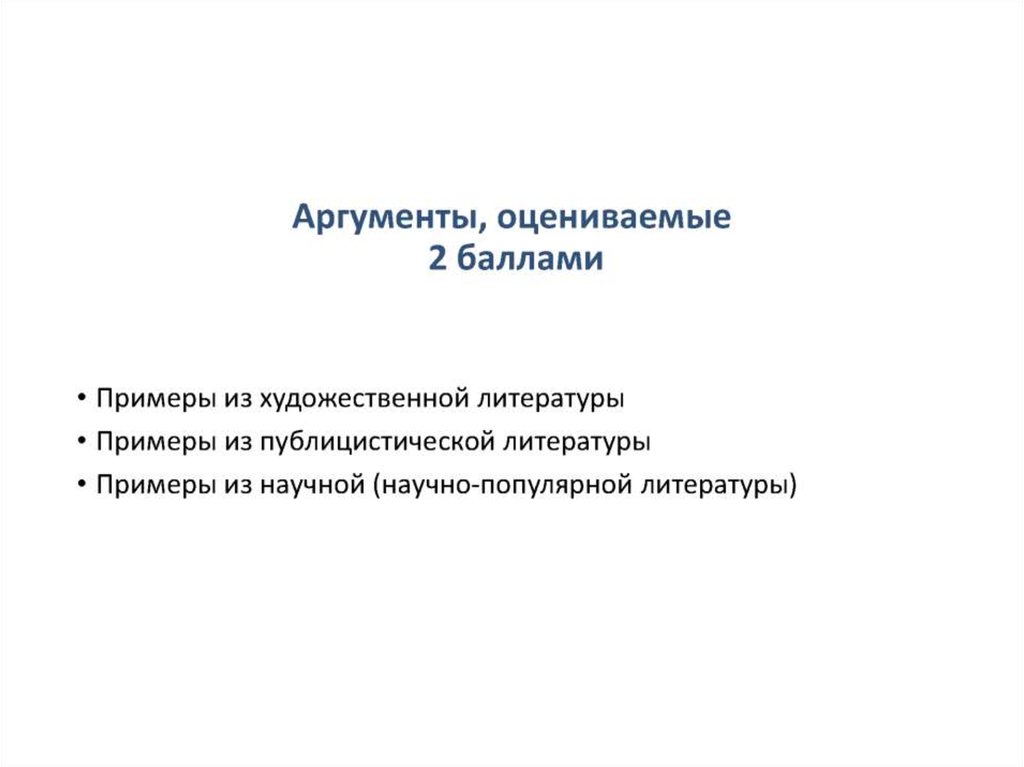 Аргументы, оцениваемые
2 баллами

• Примеры из художественной литературы
• Примеры из публицистической литературы
• Примеры из научной (научно-популярной литературы)